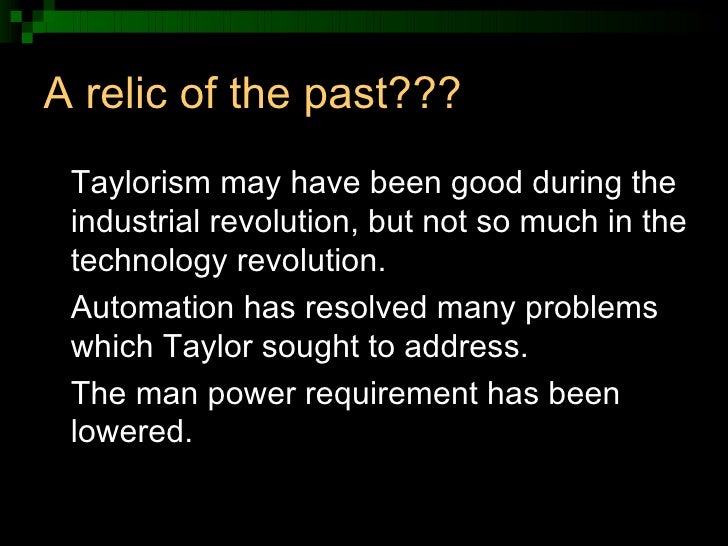 A relic of the past???

Taylorism may have been good during the industrial revolution, but not so much in the technology revolution.

Automation has resolved many problems which Taylor sought to address.

The man power requirement has been lowered.